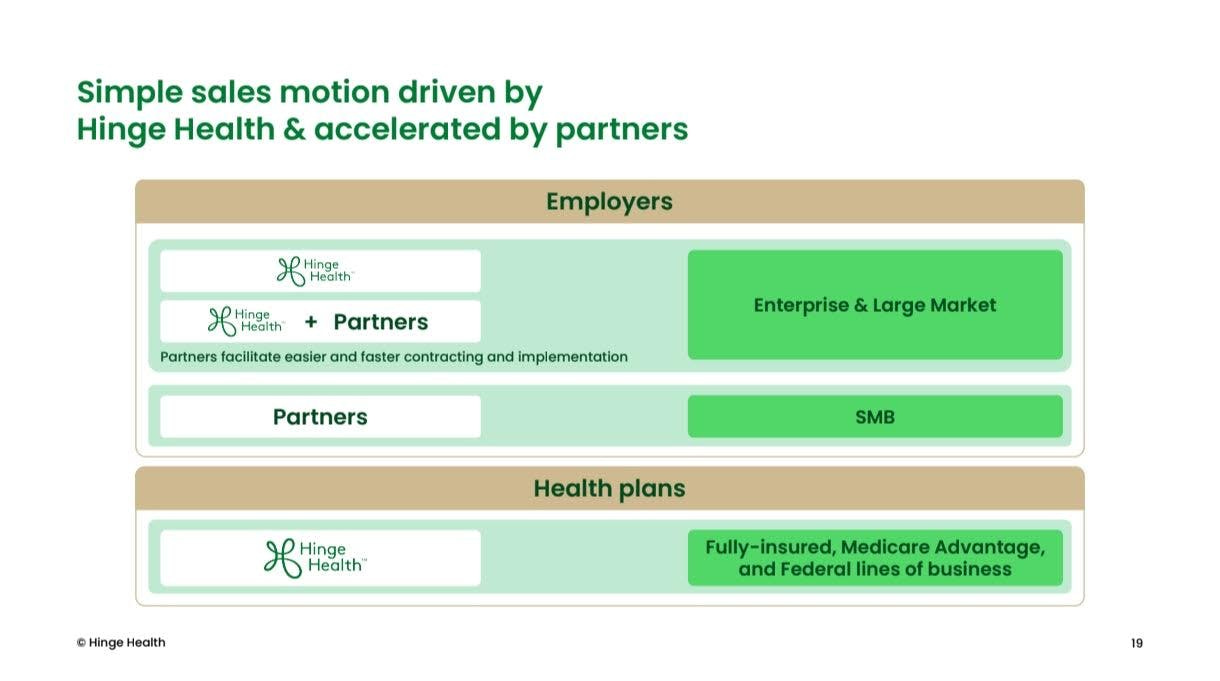 Simple sales motion driven by Hinge Health & accelerated by partners

Employers

Hinge Health™

Hinge Health™ + Partners

Partners facilitate easier and faster contracting and implementation

Enterprise & Large Market

Partners

SMB

Health plans

Hinge Health™

Fully-insured, Medicare Advantage, and Federal lines of business

© Hinge Health

19